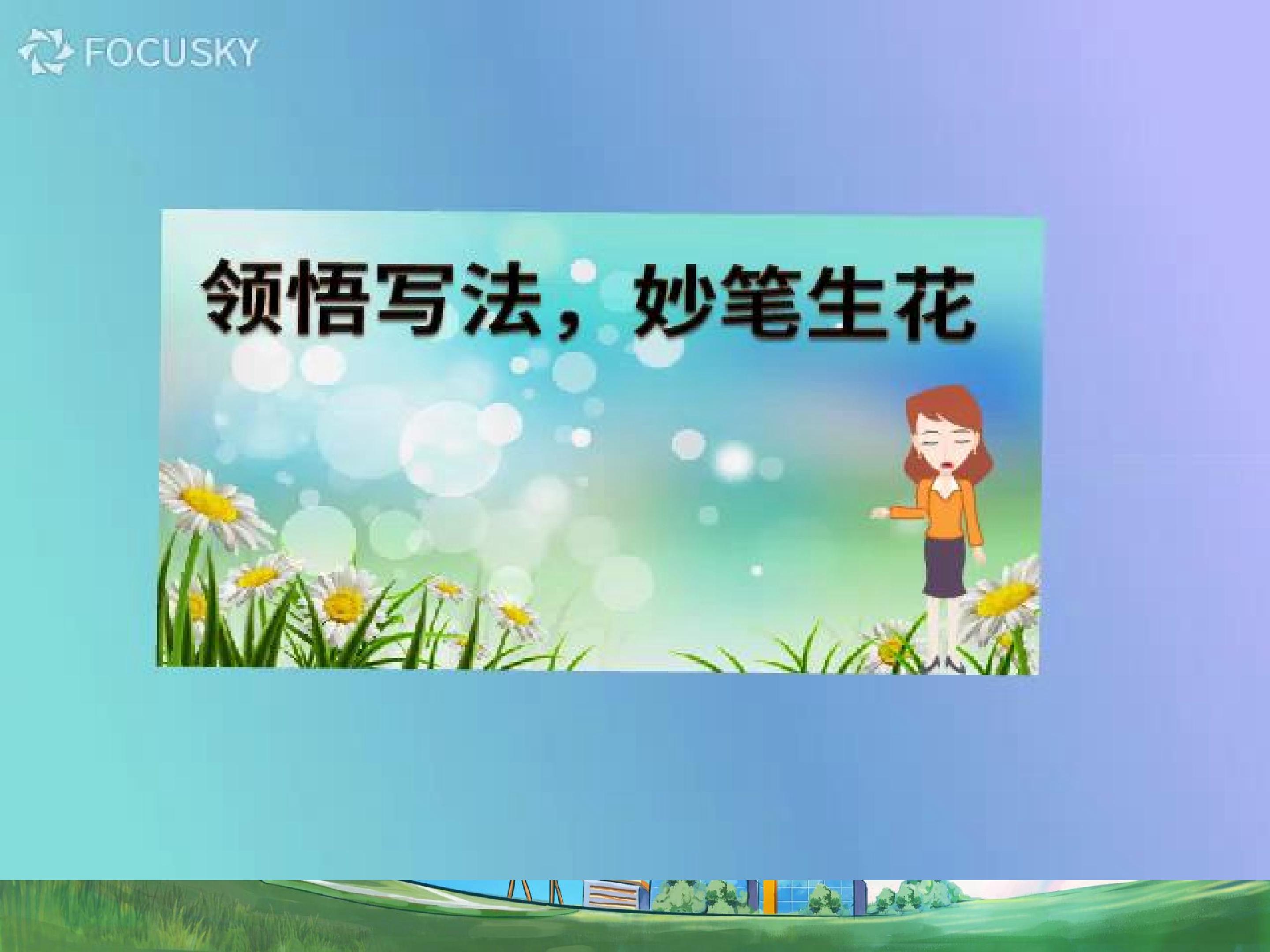 FOCUSKY

领悟写法，妙笔生花